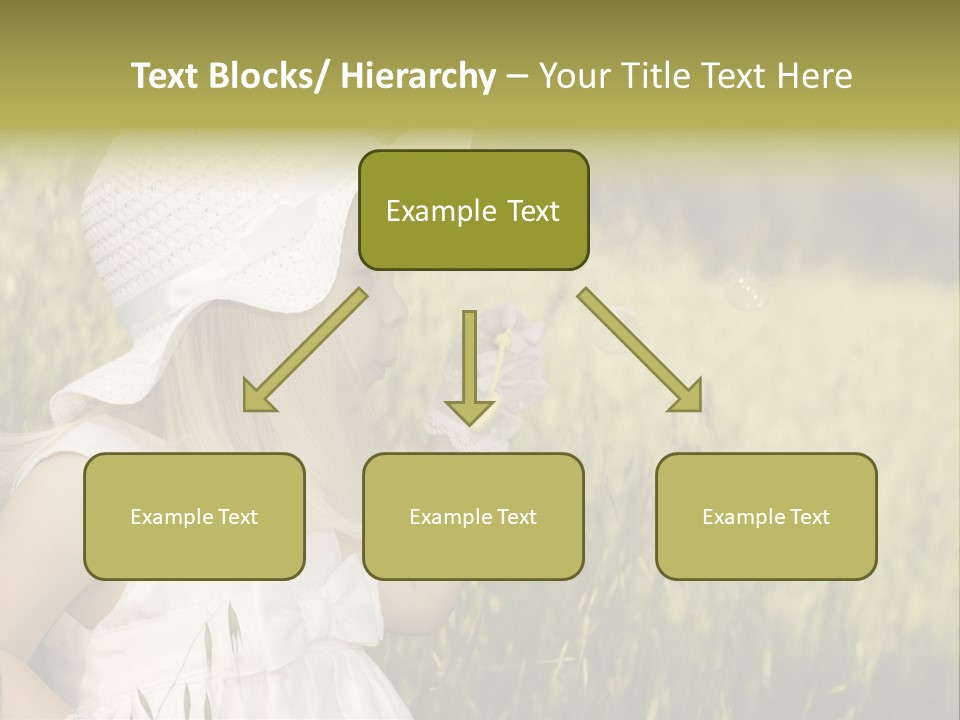 Text Blocks/ Hierarchy – Your Title Text Here

Example Text

Example Text

Example Text

Example Text